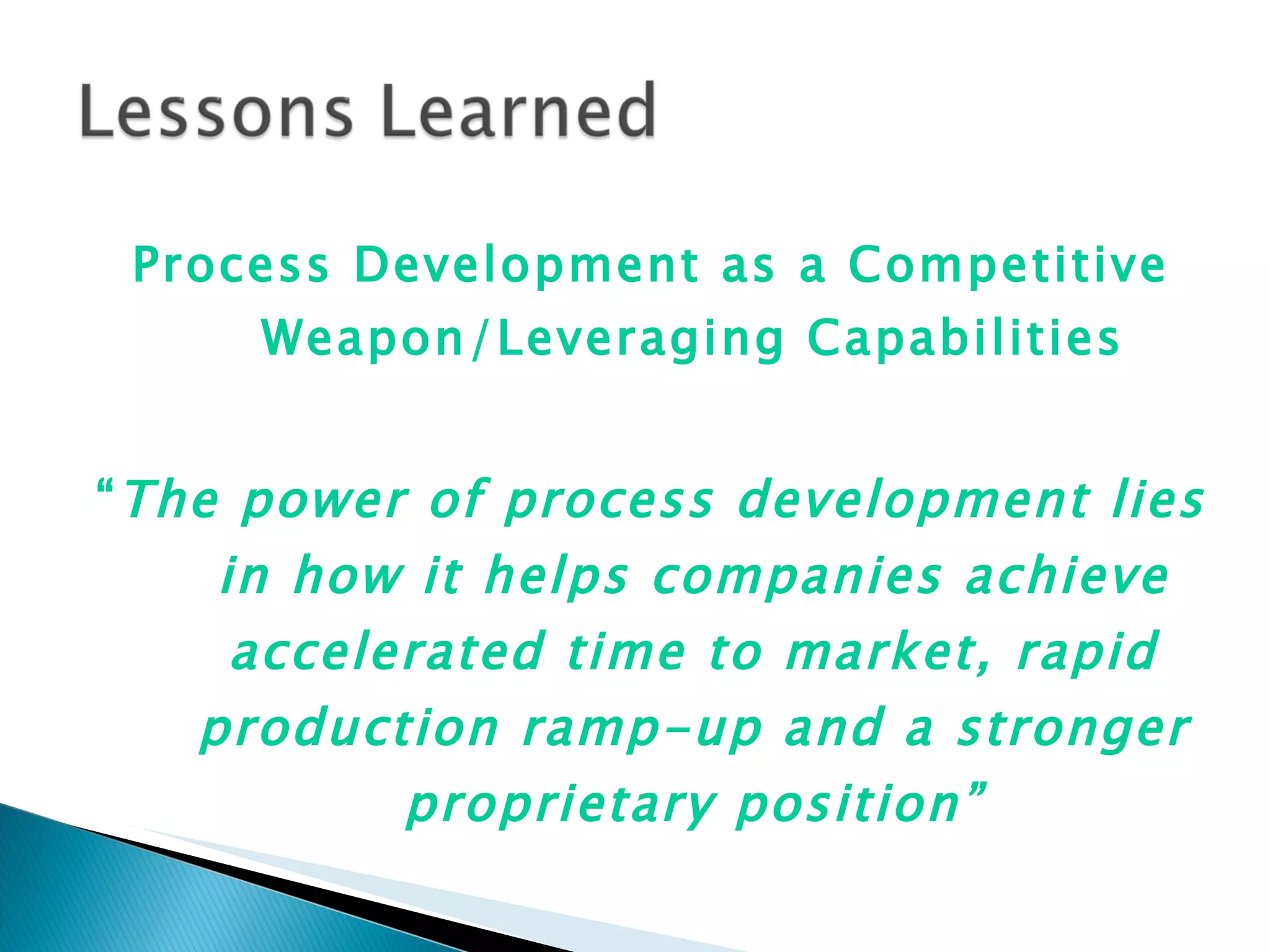 Lessons Learned

Process Development as a Competitive Weapon/Leveraging Capabilities

“The power of process development lies in how it helps companies achieve accelerated time to market, rapid production ramp-up and a stronger proprietary position”